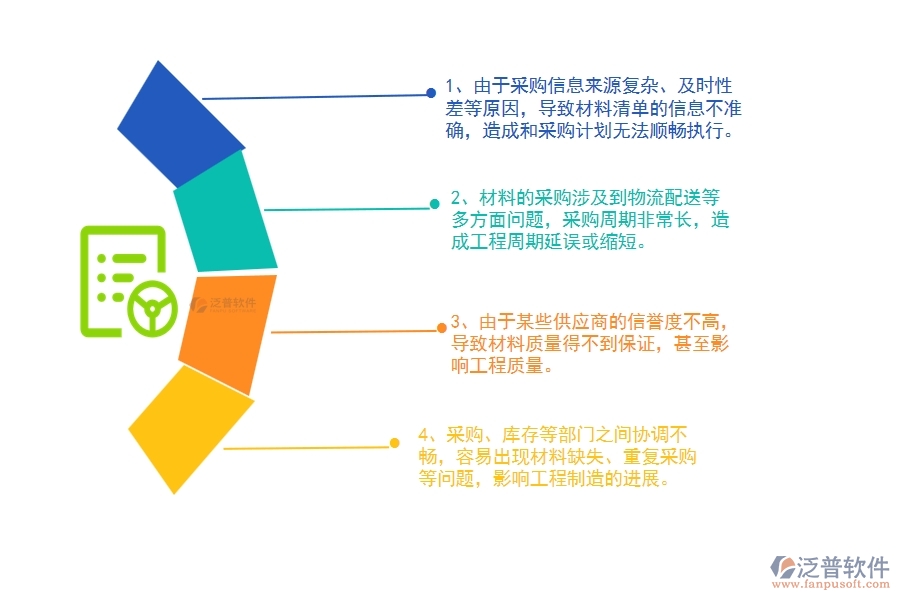 1、由于采购信息来源复杂、及时性差等原因，导致材料清单的信息不准确，造成和采购计划无法顺畅执行。

2、材料的采购涉及到物流配送等多方面问题，采购周期非常长，造成工程周期延误或缩短。

泛普软件

3、由于某些供应商的信誉度不高，导致材料质量得不到保证，甚至影响工程质量。

4、采购、库存等部门之间协调不畅，容易出现材料缺失、重复采购等问题，影响工程制造的进展。

泛普软件
www.fanpusoft.com